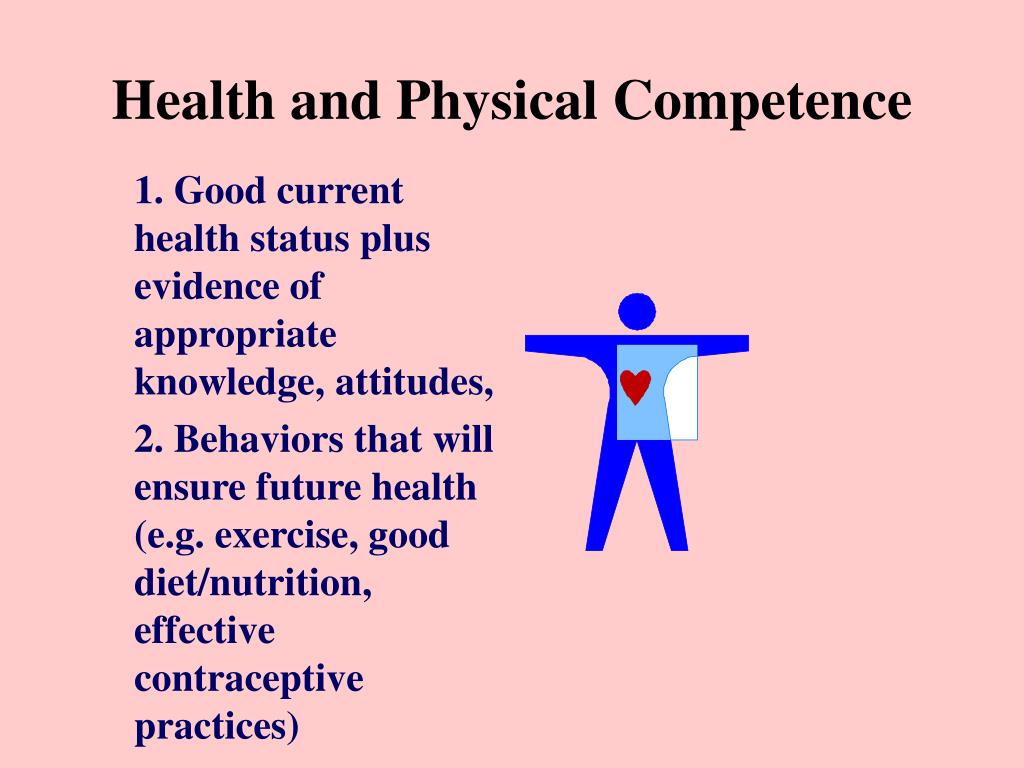 Health and Physical Competence

1. Good current health status plus evidence of appropriate knowledge, attitudes,

2. Behaviors that will ensure future health (e.g. exercise, good diet/nutrition, effective contraceptive practices)